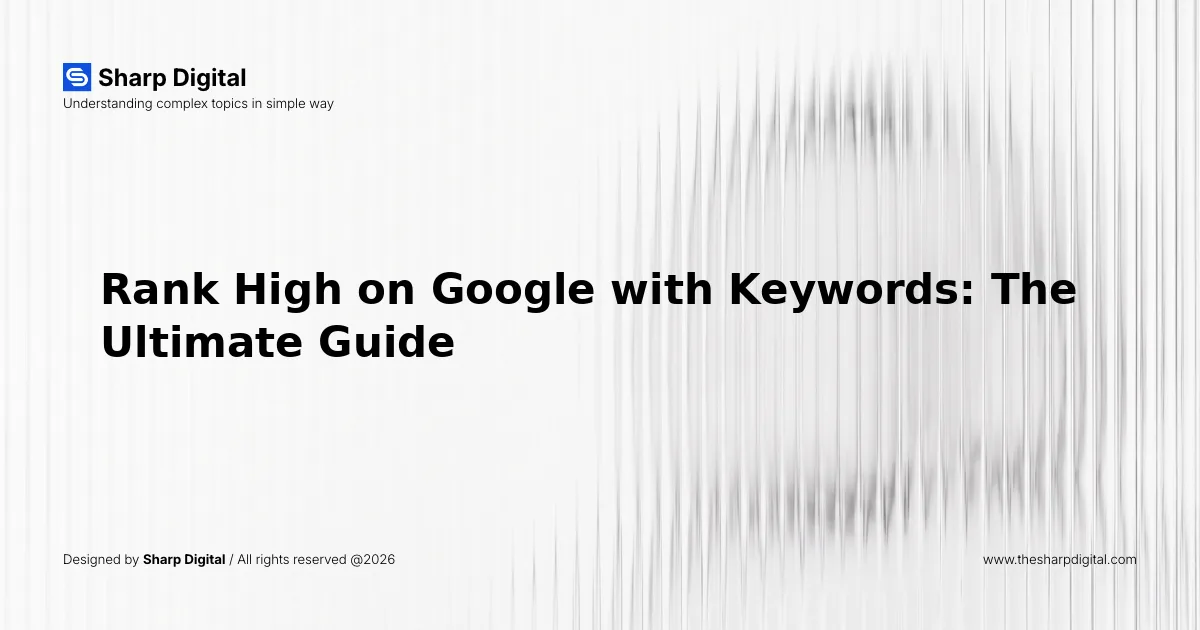 Sharp Digital
Understanding complex topics in simple way

Rank High on Google with Keywords: The Ultimate Guide

Designed by Sharp Digital / All rights reserved @2026

www.thesharpdigital.com